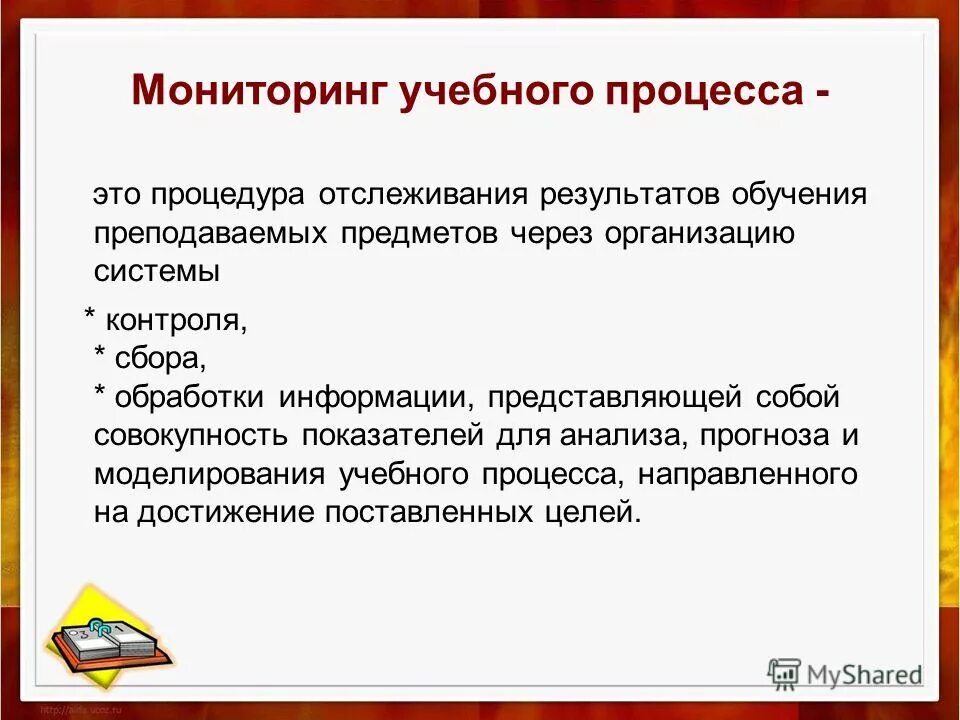 Мониторинг учебного процесса -

это процедура отслеживания результатов обучения преподаваемых предметов через организацию системы

* контроля,
* сбора,
* обработки информации, представляющей собой совокупность показателей для анализа, прогноза и моделирования учебного процесса, направленного на достижение поставленных целей.

MyShared

http://aida.ucoz.ru